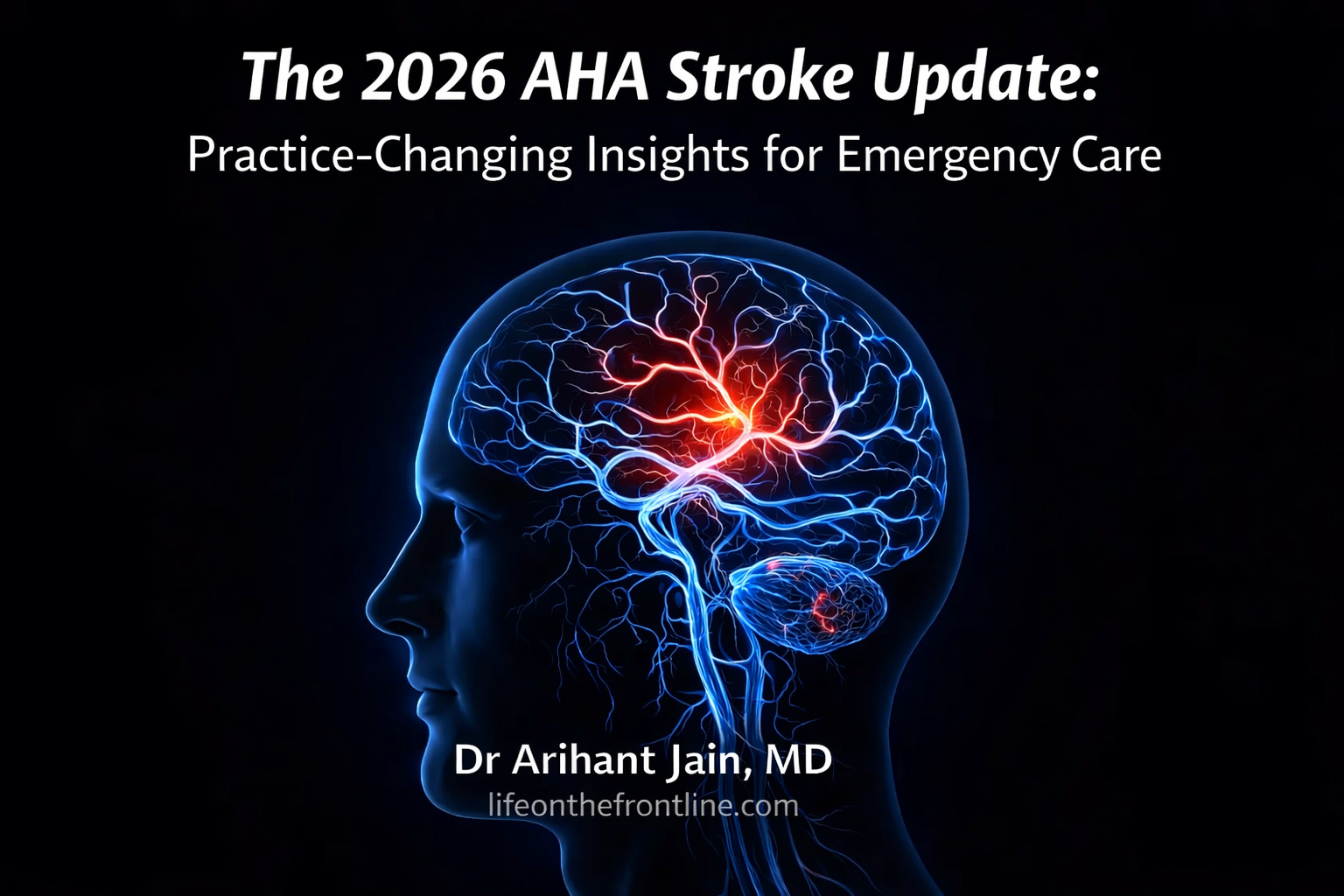 The 2026 AHA Stroke Update:
Practice-Changing Insights for Emergency Care

Dr Arihant Jain, MD
lifeonthefrontline.com